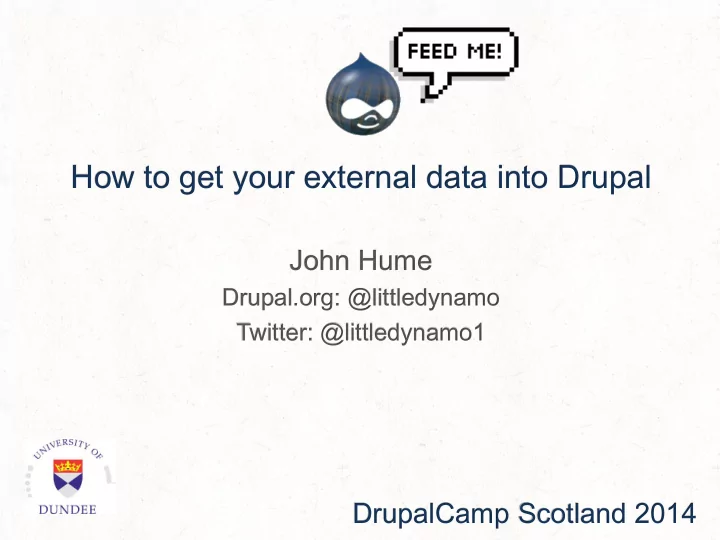 FEED ME!

How to get your external data into Drupal

John Hume

Drupal.org: @littledynamo

Twitter: @littledynamo1

UNIVERSITY OF

DUNDEE

DrupalCamp Scotland 2014